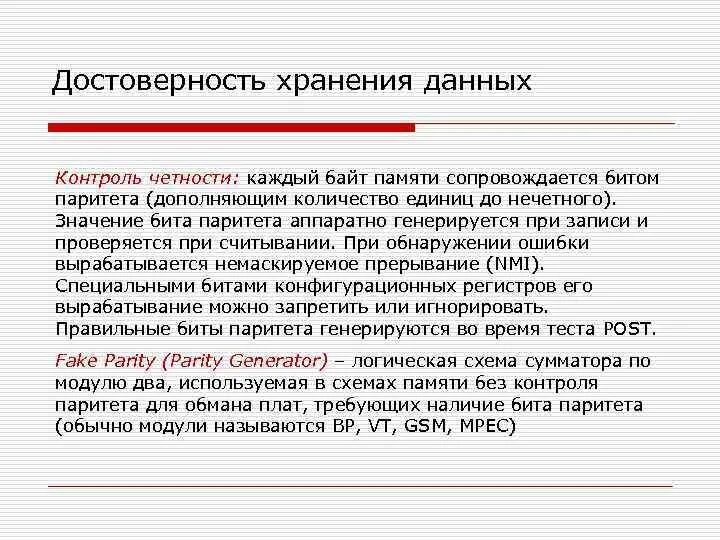 Достоверность хранения данных

Контроль четности: каждый байт памяти сопровождается битом паритета (дополняющим количество единиц до нечетного). Значение бита паритета аппаратно генерируется при записи и проверяется при считывании. При обнаружении ошибки вырабатывается немаскируемое прерывание (NMI). Специальными битами конфигурационных регистров его вырабатывание можно запретить или игнорировать. Правильные биты паритета генерируются во время теста POST.

Fake Parity (Parity Generator) – логическая схема сумматора по модулю два, используемая в схемах памяти без контроля паритета для обмана плат, требующих наличие бита паритета (обычно модули называются BP, VT, GSM, MPEC)